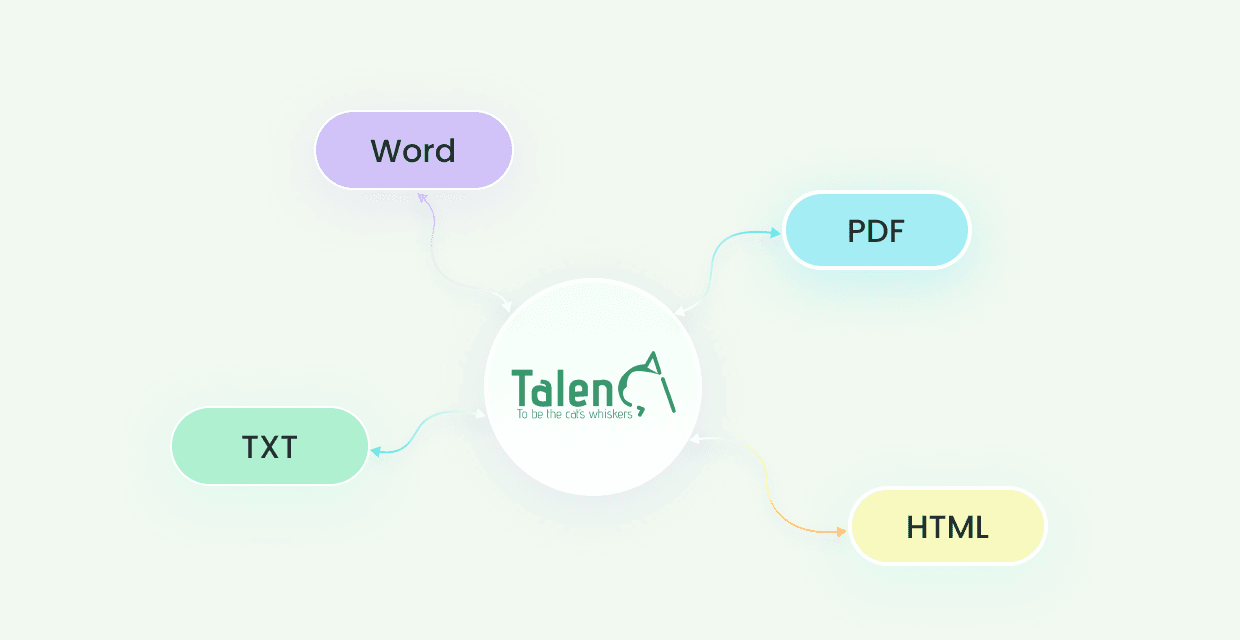 Word

PDF

Talen

To be the cat's whiskers

TXT

HTML